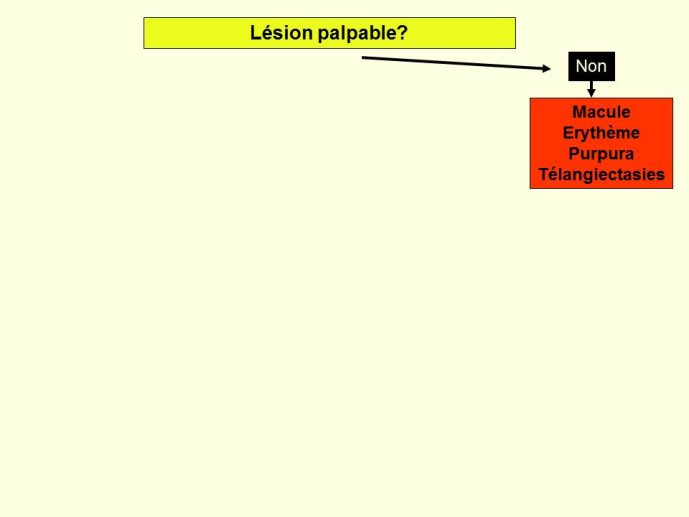 Lésion palpable?

Non

Macule
Erythème
Purpura
Télangiectasies